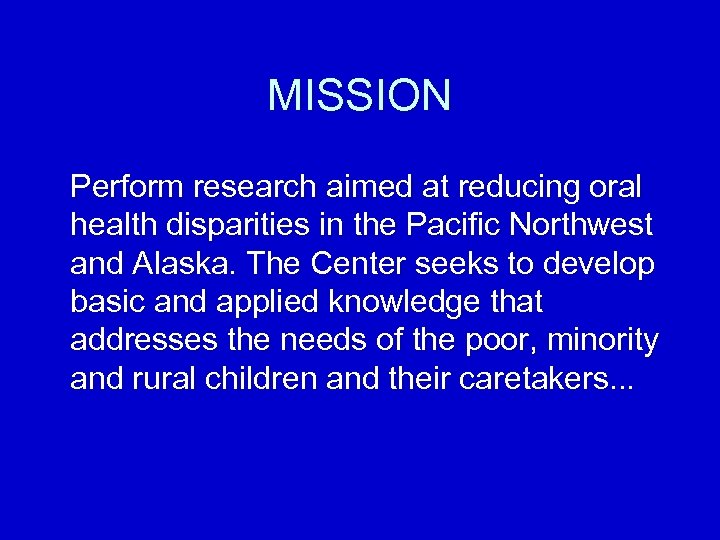 MISSION

Perform research aimed at reducing oral health disparities in the Pacific Northwest and Alaska. The Center seeks to develop basic and applied knowledge that addresses the needs of the poor, minority and rural children and their caretakers...